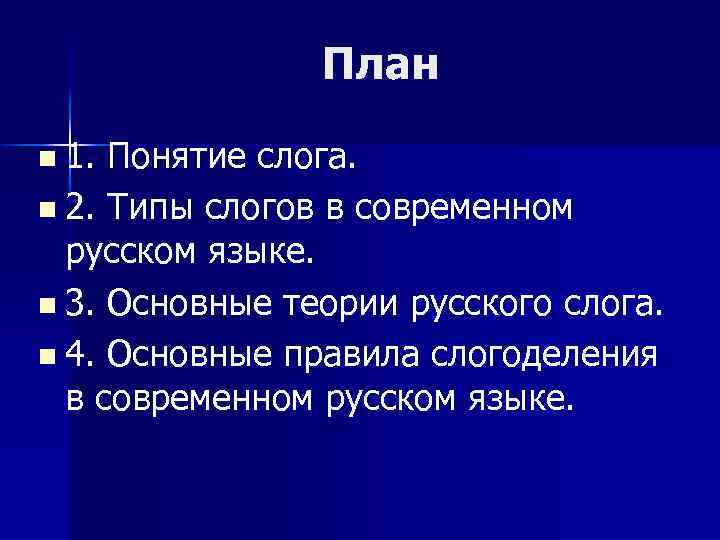 План

1. Понятие слога.

2. Типы слогов в современном русском языке.

3. Основные теории русского слога.

4. Основные правила слогоделения в современном русском языке.